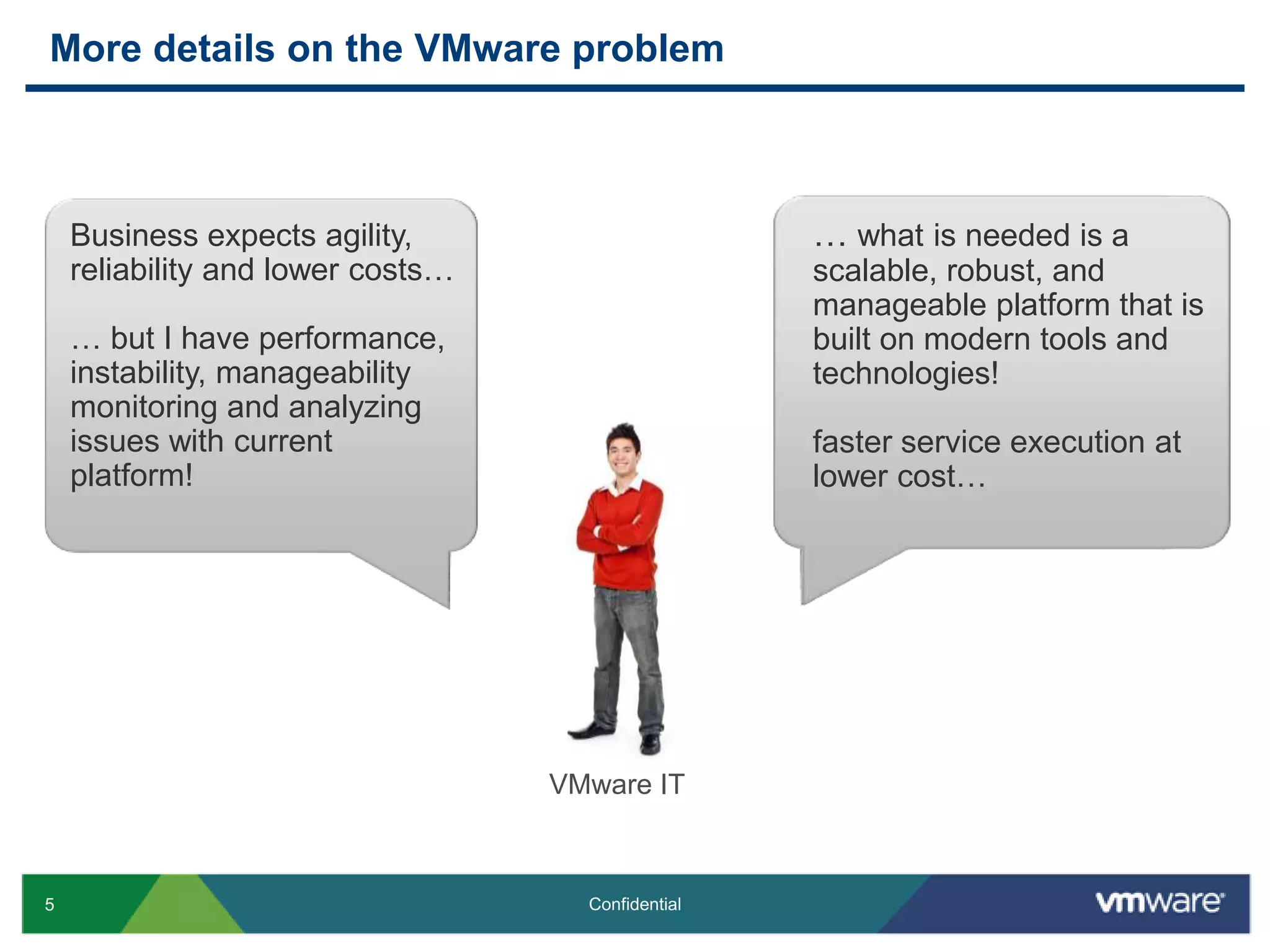 More details on the VMware problem

Business expects agility, reliability and lower costs…

… but I have performance, instability, manageability monitoring and analyzing issues with current platform!

… what is needed is a scalable, robust, and manageable platform that is built on modern tools and technologies!

faster service execution at lower cost…

VMware IT

5

Confidential

vmware